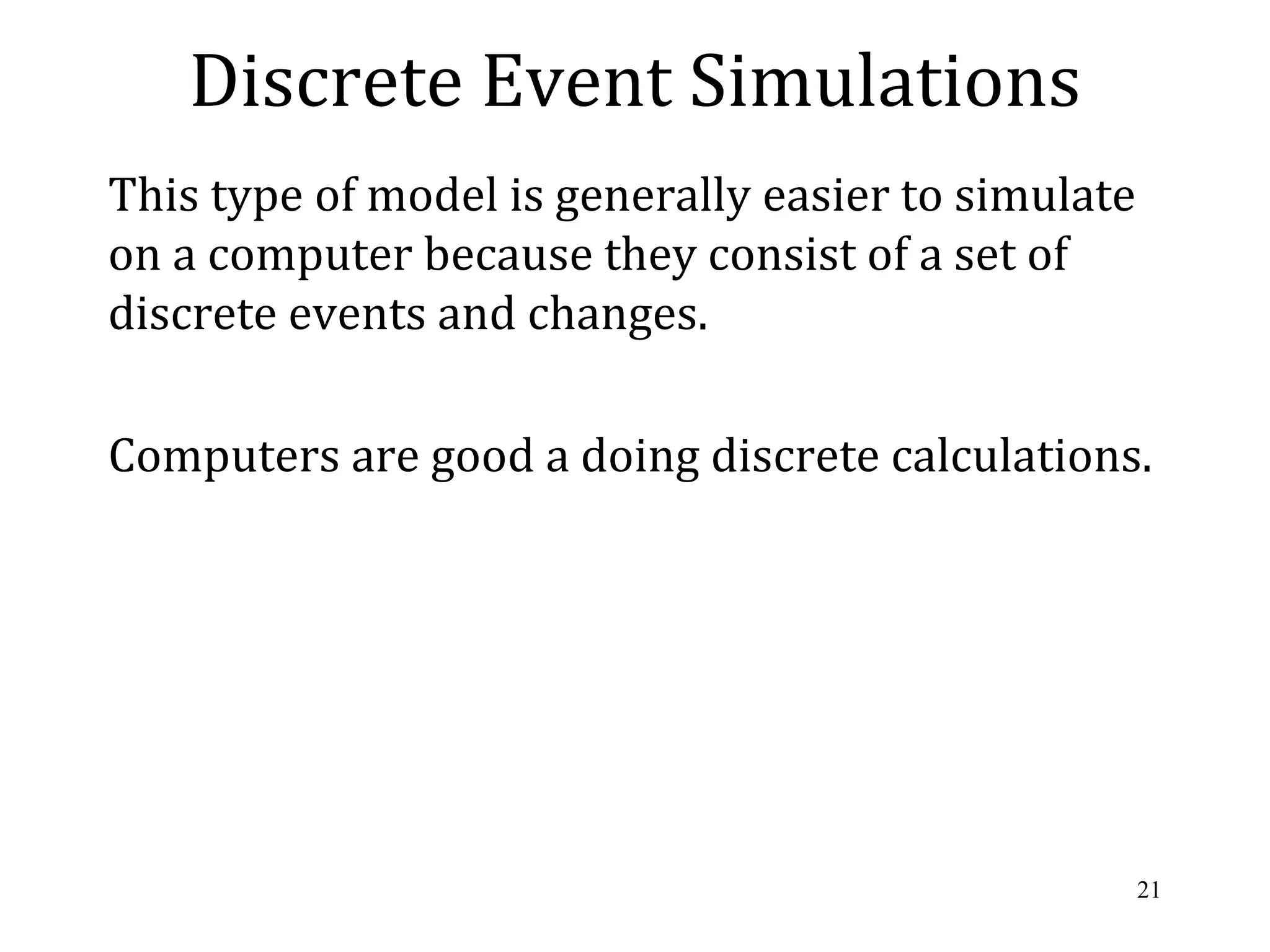 Discrete Event Simulations

This type of model is generally easier to simulate on a computer because they consist of a set of discrete events and changes.

Computers are good a doing discrete calculations.

21